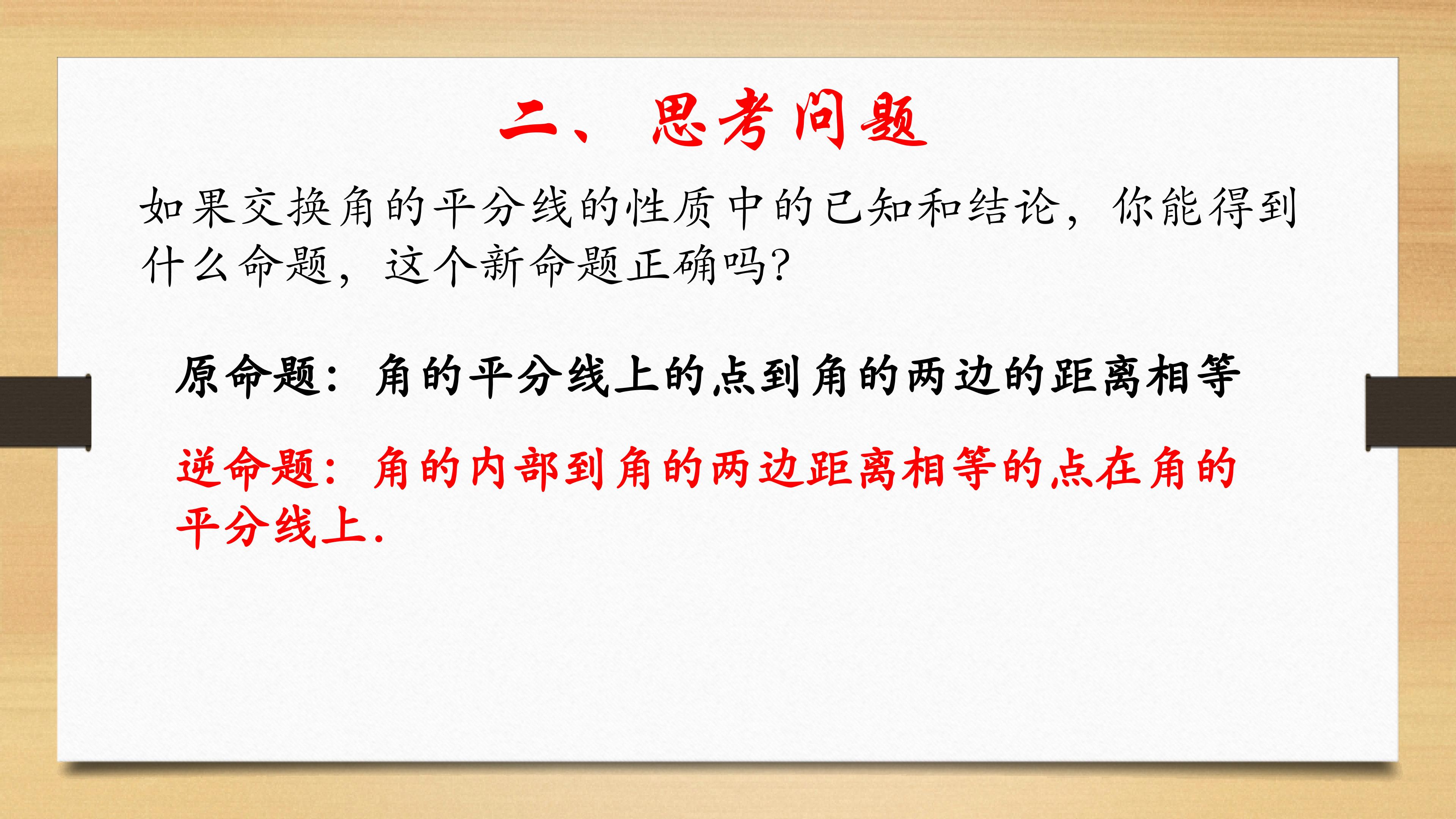 二、思考问题

如果交换角的平分线的性质中的已知和结论，你能得到什么命题，这个新命题正确吗?

原命题：角的平分线上的点到角的两边的距离相等

逆命题：角的内部到角的两边距离相等的点在角的平分线上.